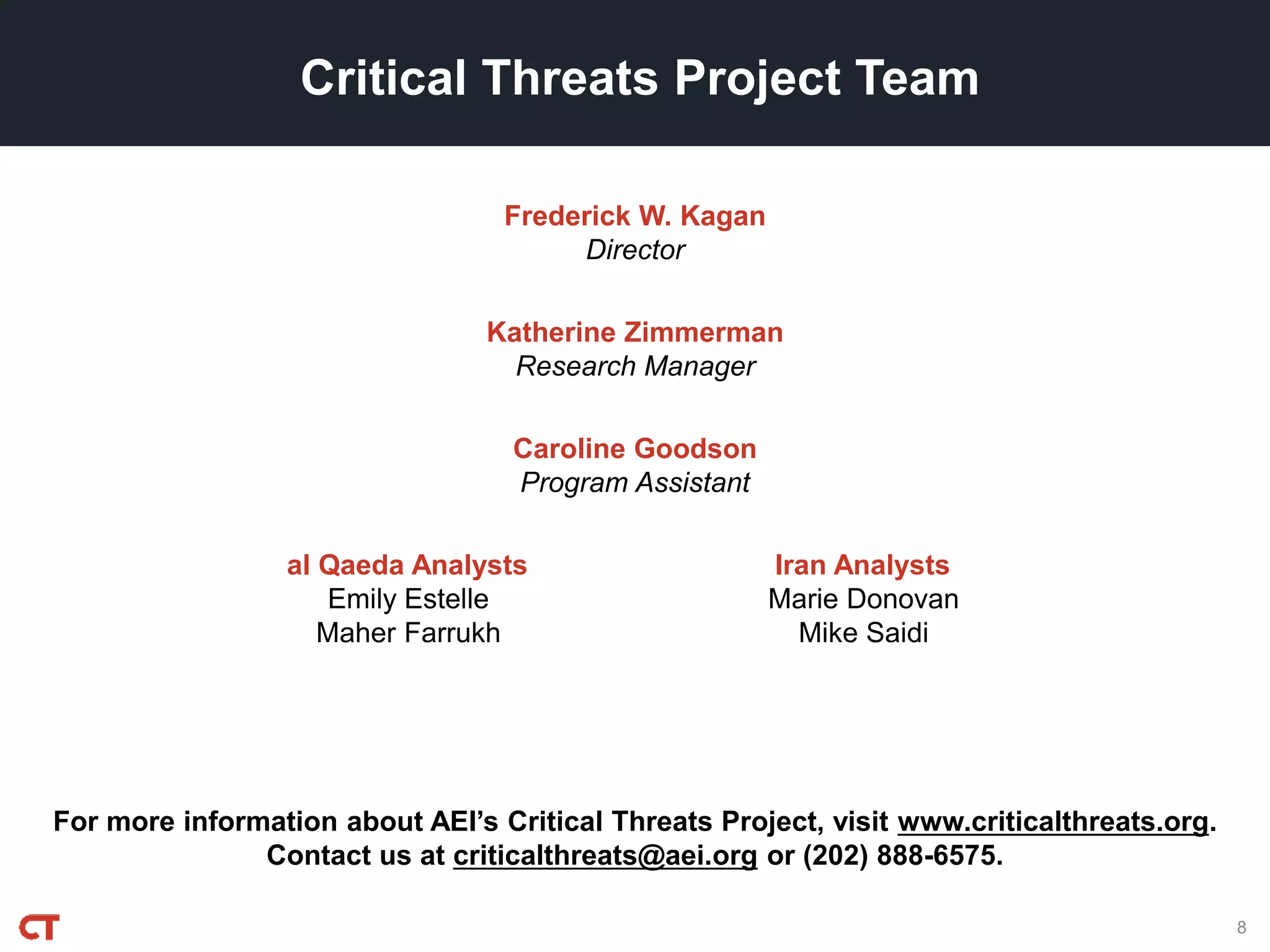 Critical Threats Project Team

Frederick W. Kagan
Director

Katherine Zimmerman
Research Manager

Caroline Goodson
Program Assistant

al Qaeda Analysts
Emily Estelle
Maher Farrukh

Iran Analysts
Marie Donovan
Mike Saidi

For more information about AEI's Critical Threats Project, visit www.criticalthreats.org. Contact us at criticalthreats@aei.org or (202) 888-6575.

CT

8